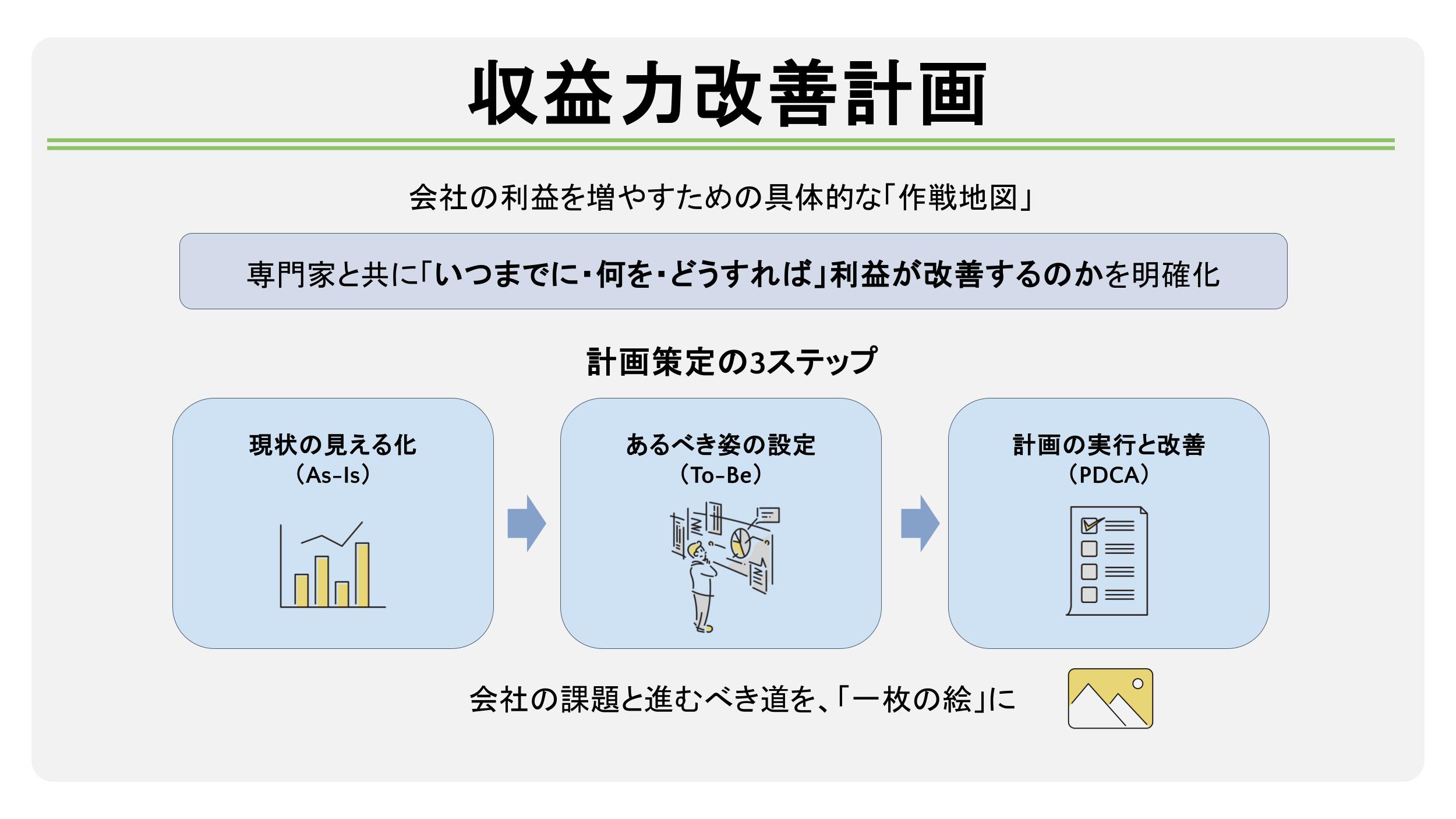 収益力改善計画

会社の利益を増やすための具体的な「作戦地図」

専門家と共に「いつまでに・何を・どうすれば」利益が改善するのかを明確化

計画策定の3ステップ

現状の見える化
（As-Is）

あるべき姿の設定
（To-Be）

計画の実行と改善
（PDCA）

会社の課題と進むべき道を、「一枚の絵」に